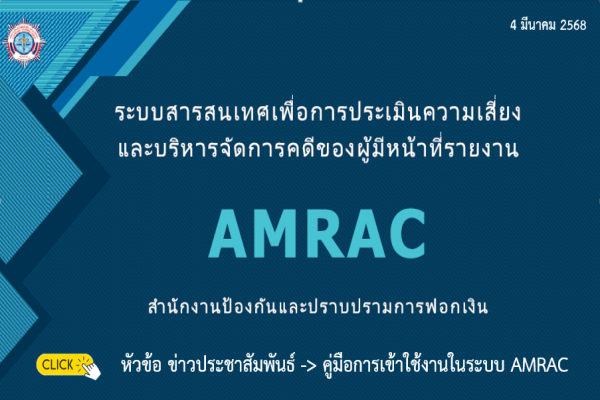 4 มีนาคม 2568

ระบบสารสนเทศเพื่อการประเมินความเสี่ยง และบริหารจัดการคดีของผู้มีหน้าที่รายงาน

AMRAC

สำนักงานป้องกันและปราบปรามการฟอกเงิน

CLICK

หัวข้อ ข่าวประชาสัมพันธ์ -> คู่มือการเข้าใช้งานในระบบ AMRAC